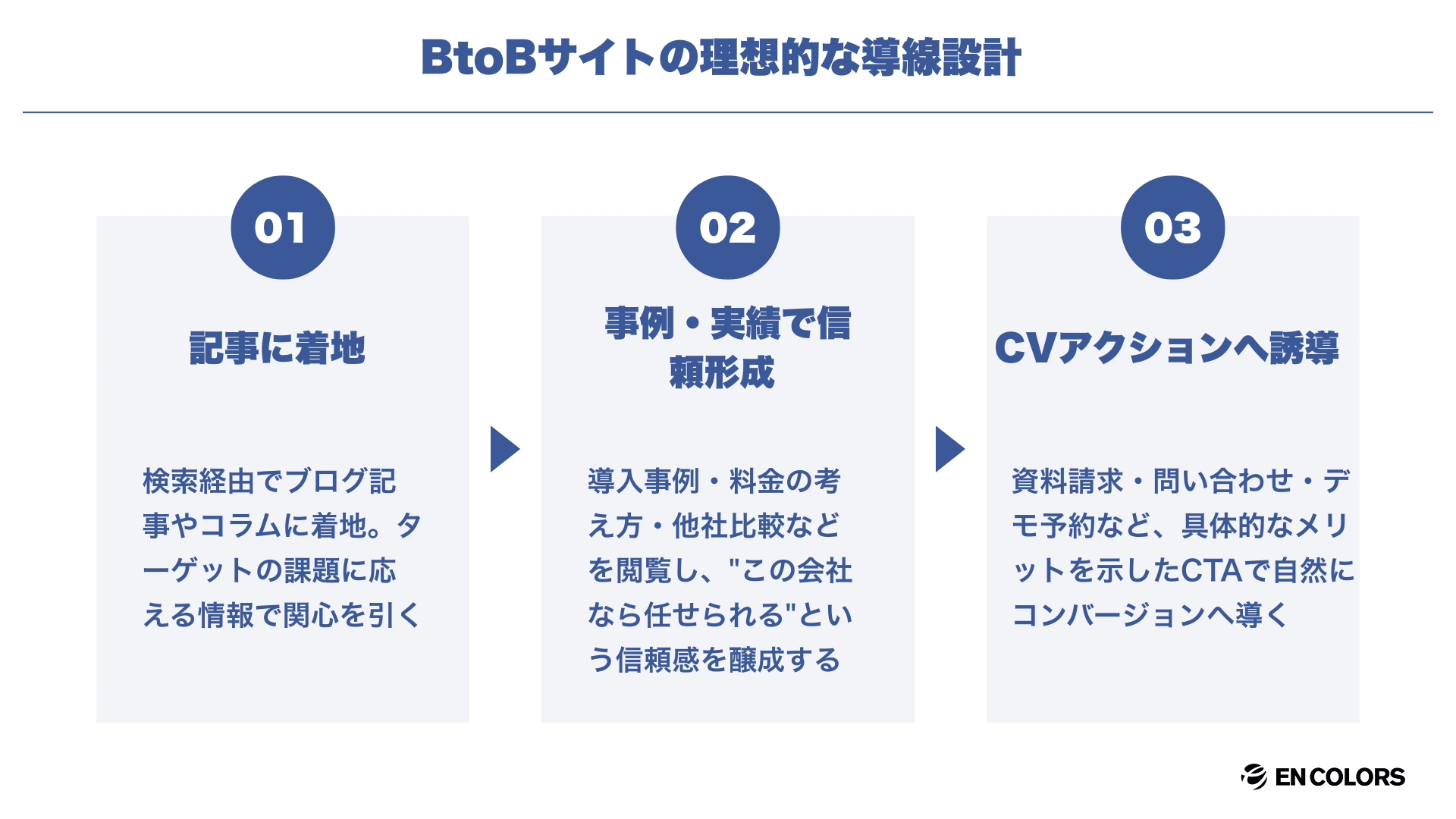 BtoBサイトの理想的な導線設計

01

記事に着地

検索経由でブログ記事やコラムに着地。ターゲットの課題に応える情報で関心を引く

02

事例・実績で信頼形成

導入事例・料金の考え方・他社比較などを閲覧し、"この会社なら任せられる"という信頼感を醸成する

03

CVアクションへ誘導

資料請求・問い合わせ・デモ予約など、具体的なメリットを示したCTAで自然にコンバージョンへ導く

EN COLORS